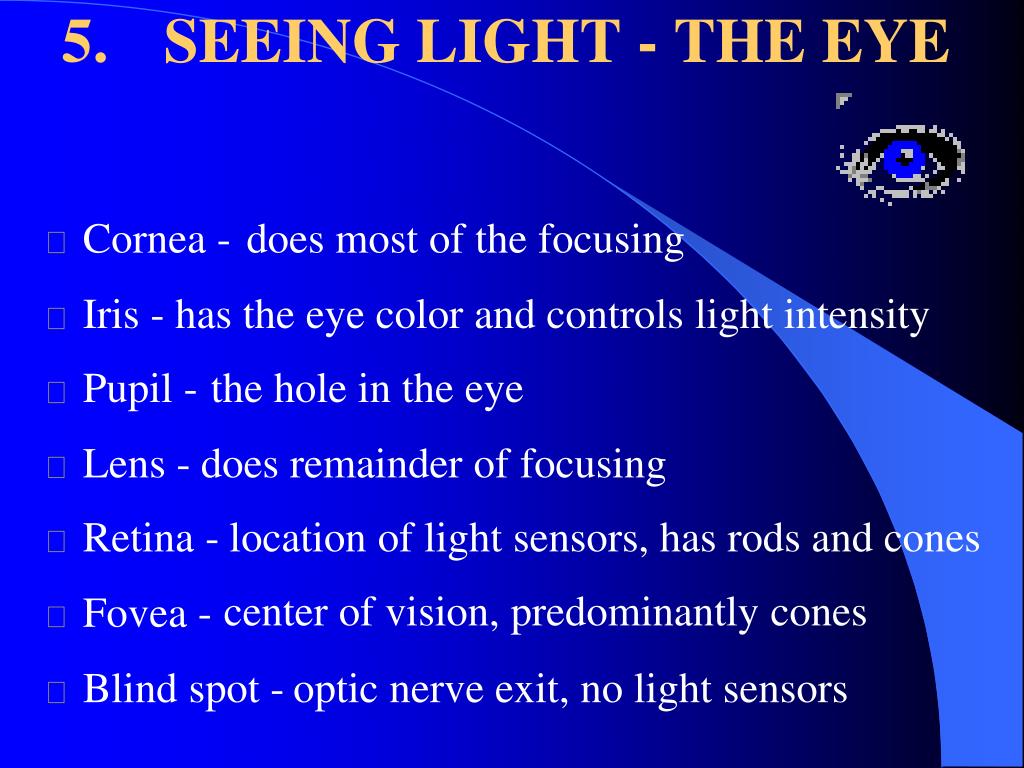 5. SEEING LIGHT - THE EYE

Cornea - does most of the focusing

Iris - has the eye color and controls light intensity

Pupil - the hole in the eye

Lens - does remainder of focusing

Retina - location of light sensors, has rods and cones

Fovea - center of vision, predominantly cones

Blind spot - optic nerve exit, no light sensors